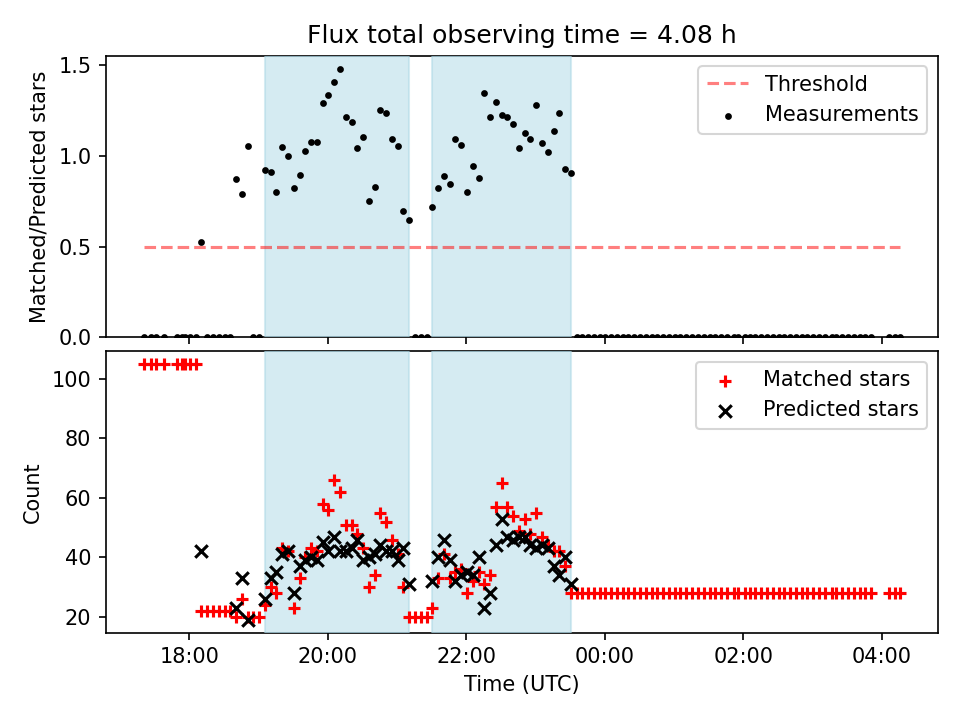 Flux total observing time = 4.08 h

Matched/Predicted stars

1.5
1.0
0.5
0.0

Threshold
Measurements

Count

100
80
60
40
20

Matched stars
Predicted stars

18:00
20:00
22:00
00:00
02:00
04:00

Time (UTC)